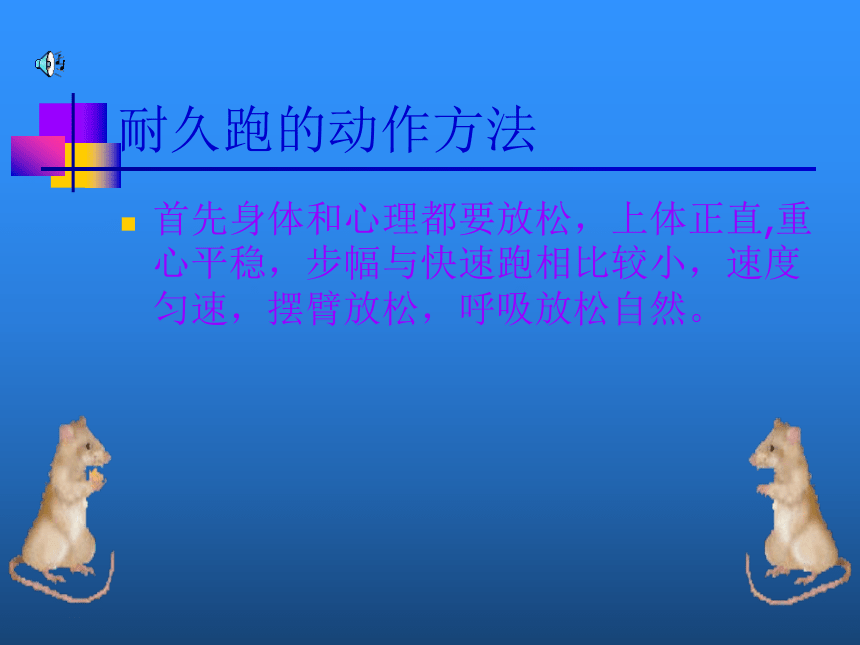 耐久跑的动作方法

首先身体和心理都要放松，上体正直,重心平稳，步幅与快速跑相比较小，速度匀速，摆臂放松，呼吸放松自然。